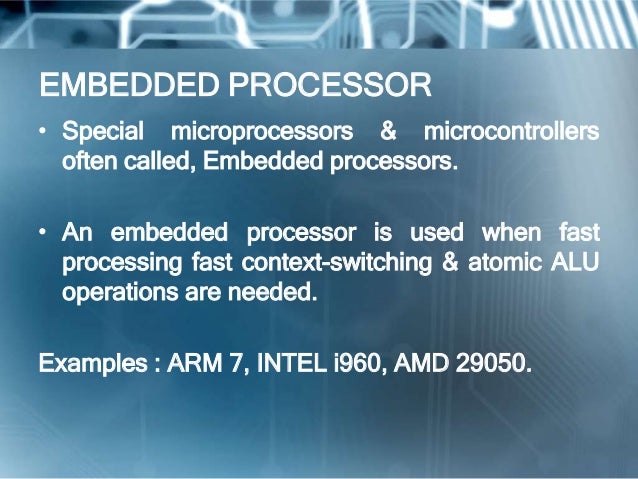 EMBEDDED PROCESSOR

• Special microprocessors & microcontrollers often called, Embedded processors.

• An embedded processor is used when fast processing fast context-switching & atomic ALU operations are needed.

Examples : ARM 7, INTEL i960, AMD 29050.